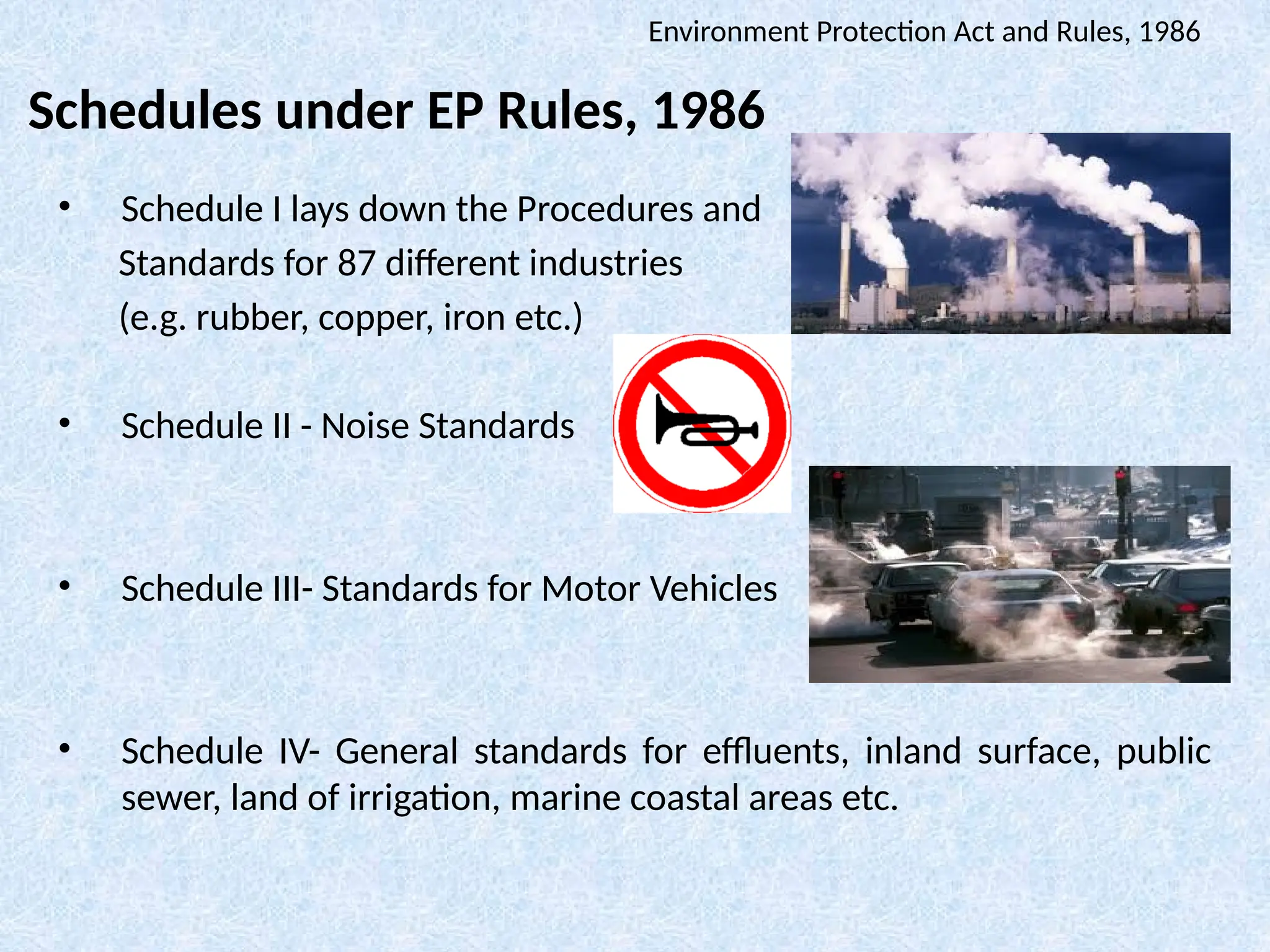 Environment Protection Act and Rules, 1986

Schedules under EP Rules, 1986

• Schedule I lays down the Procedures and Standards for 87 different industries (e.g. rubber, copper, iron etc.)

• Schedule II - Noise Standards

• Schedule III- Standards for Motor Vehicles

• Schedule IV- General standards for effluents, inland surface, public sewer, land of irrigation, marine coastal areas etc.